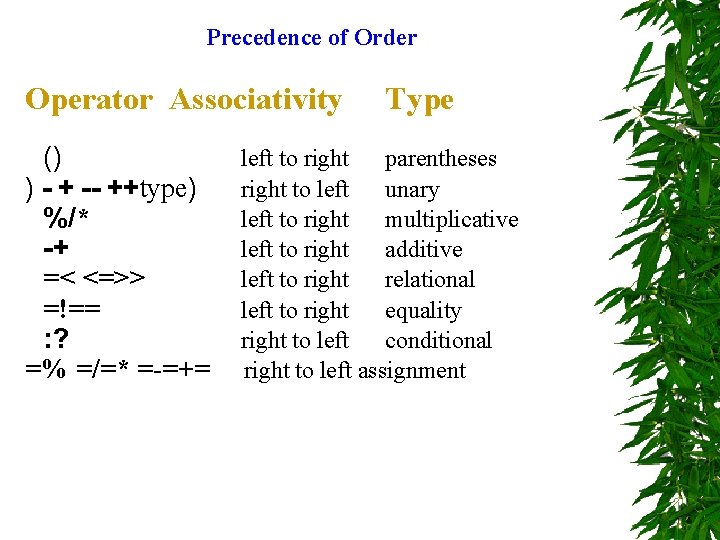 Precedence of Order

| Operator | Associativity | Type |
|---|---|---|
| () | left to right | parentheses |
| ) - + -- ++type) | right to left | unary |
| %/* | left to right | multiplicative |
| -+ | left to right | additive |
| =< <=>> | left to right | relational |
| =!== | left to right | equality |
| :? | right to left | conditional |
| =% =/=* =-=+= | right to left | assignment |